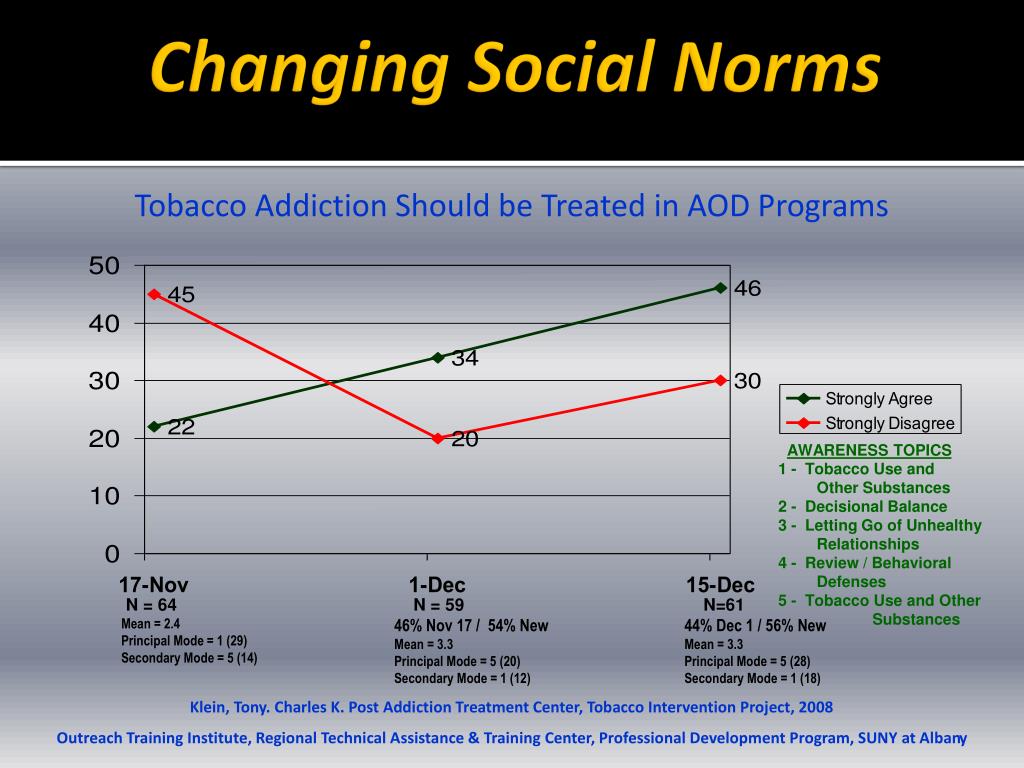 Changing Social Norms

Tobacco Addiction Should be Treated in AOD Programs

50
40
30
20
10
0

45
22
34
20
46
30

Strongly Agree
Strongly Disagree

AWARENESS TOPICS
1 - Tobacco Use and Other Substances
2 - Decisional Balance
3 - Letting Go of Unhealthy Relationships
4 - Review / Behavioral Defenses
5 - Tobacco Use and Other Substances

17-Nov
N = 64
Mean = 2.4
Principal Mode = 1 (29)
Secondary Mode = 5 (14)

1-Dec
N = 59
46% Nov 17 / 54% New
Mean = 3.3
Principal Mode = 5 (20)
Secondary Mode = 1 (12)

15-Dec
N=61
44% Dec 1 / 56% New
Mean = 3.3
Principal Mode = 5 (28)
Secondary Mode = 1 (18)

Klein, Tony. Charles K. Post Addiction Treatment Center, Tobacco Intervention Project, 2008

Outreach Training Institute, Regional Technical Assistance & Training Center, Professional Development Program, SUNY at Albany